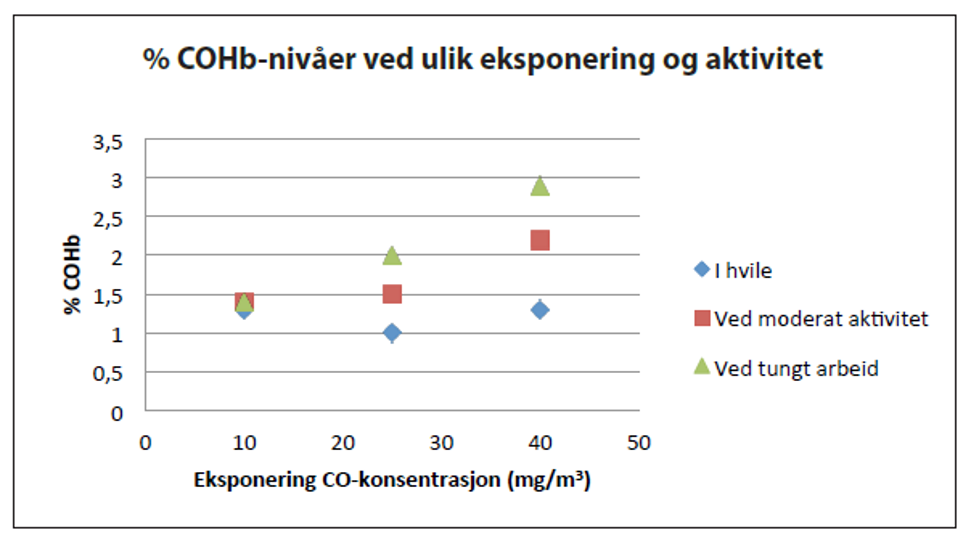 % COHb-nivåer ved ulik eksponering og aktivitet

% COHb

3,5
3
2,5
2
1,5
1
0,5
0

0
10
20
30
40
50

Eksponering CO-konsentrasjon (mg/m³)

I hvile
Ved moderat aktivitet
Ved tungt arbeid